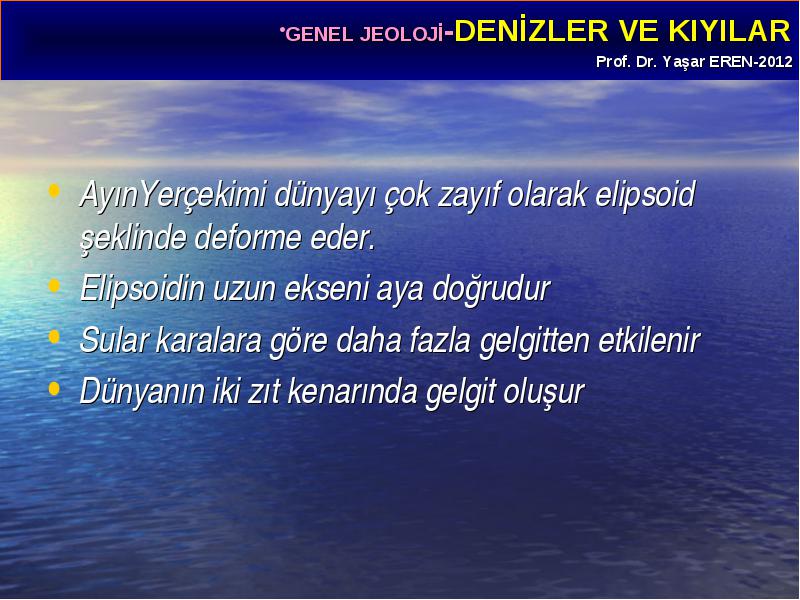 •GENEL JEOLOJİ-DENİZLER VE KIYILAR
Prof. Dr. Yaşar EREN-2012

• AyınYerçekimi dünyayı çok zayıf olarak elipsoid şeklinde deforme eder.
• Elipsoidin uzun ekseni aya doğrudur
• Sular karalara göre daha fazla gelgitten etkilenir
• Dünyanın iki zıt kenarında gelgit oluşur